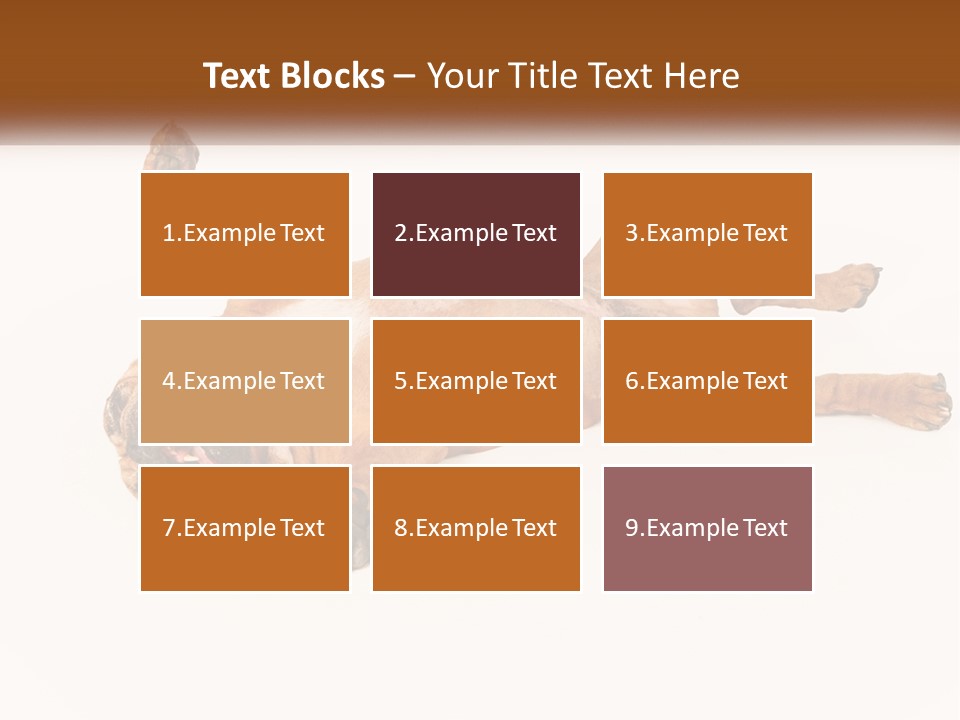 Text Blocks – Your Title Text Here

1.Example Text

2.Example Text

3.Example Text

4.Example Text

5.Example Text

6.Example Text

7.Example Text

8.Example Text

9.Example Text